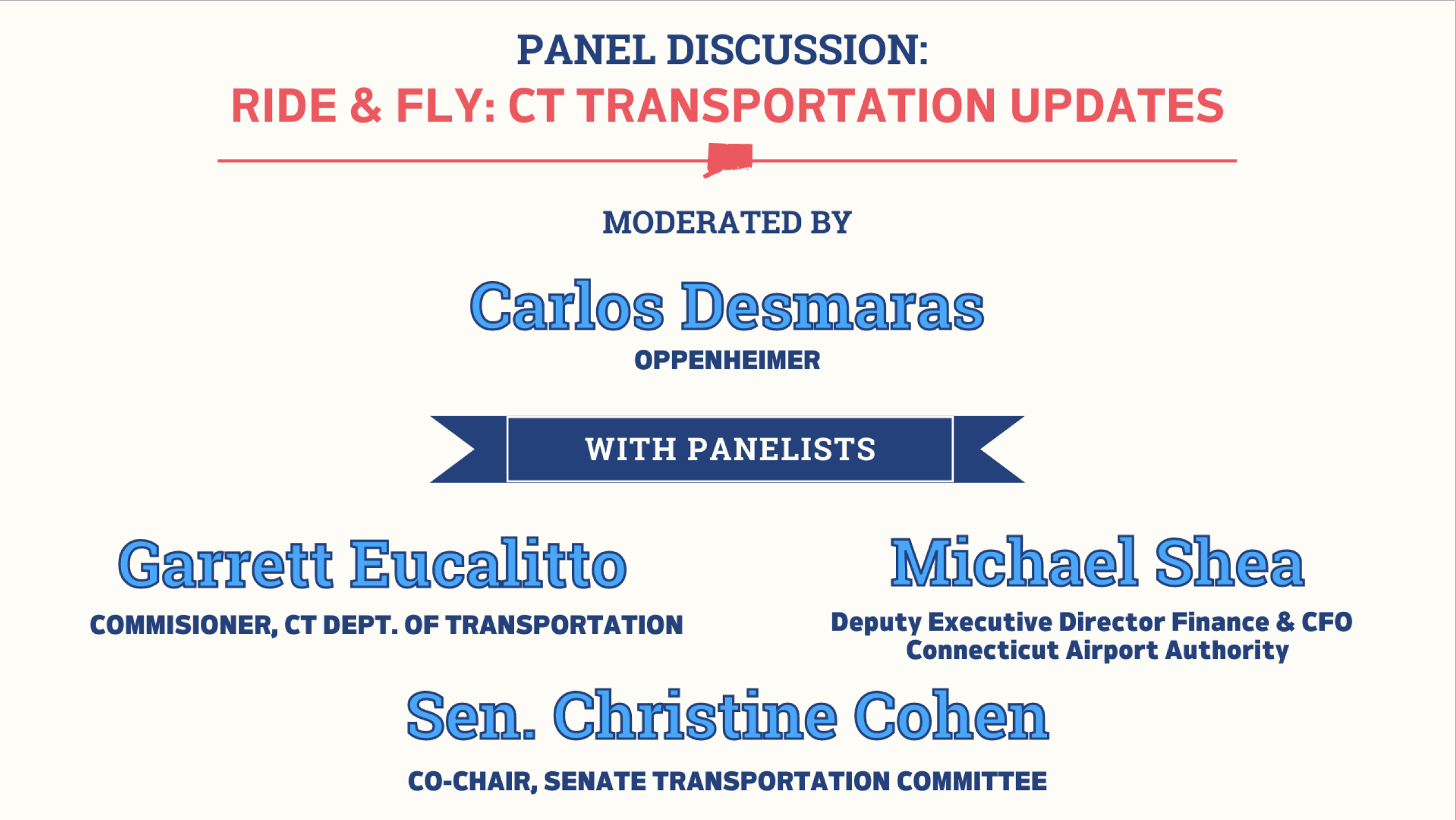 PANEL DISCUSSION:
RIDE & FLY: CT TRANSPORTATION UPDATES

MODERATED BY

Carlos Desmaras
OPPENHEIMER

WITH PANELISTS

Garrett Eucalitto
COMMISIONER, CT DEPT. OF TRANSPORTATION

Michael Shea
Deputy Executive Director Finance & CFO
Connecticut Airport Authority

Sen. Christine Cohen
CO-CHAIR, SENATE TRANSPORTATION COMMITTEE